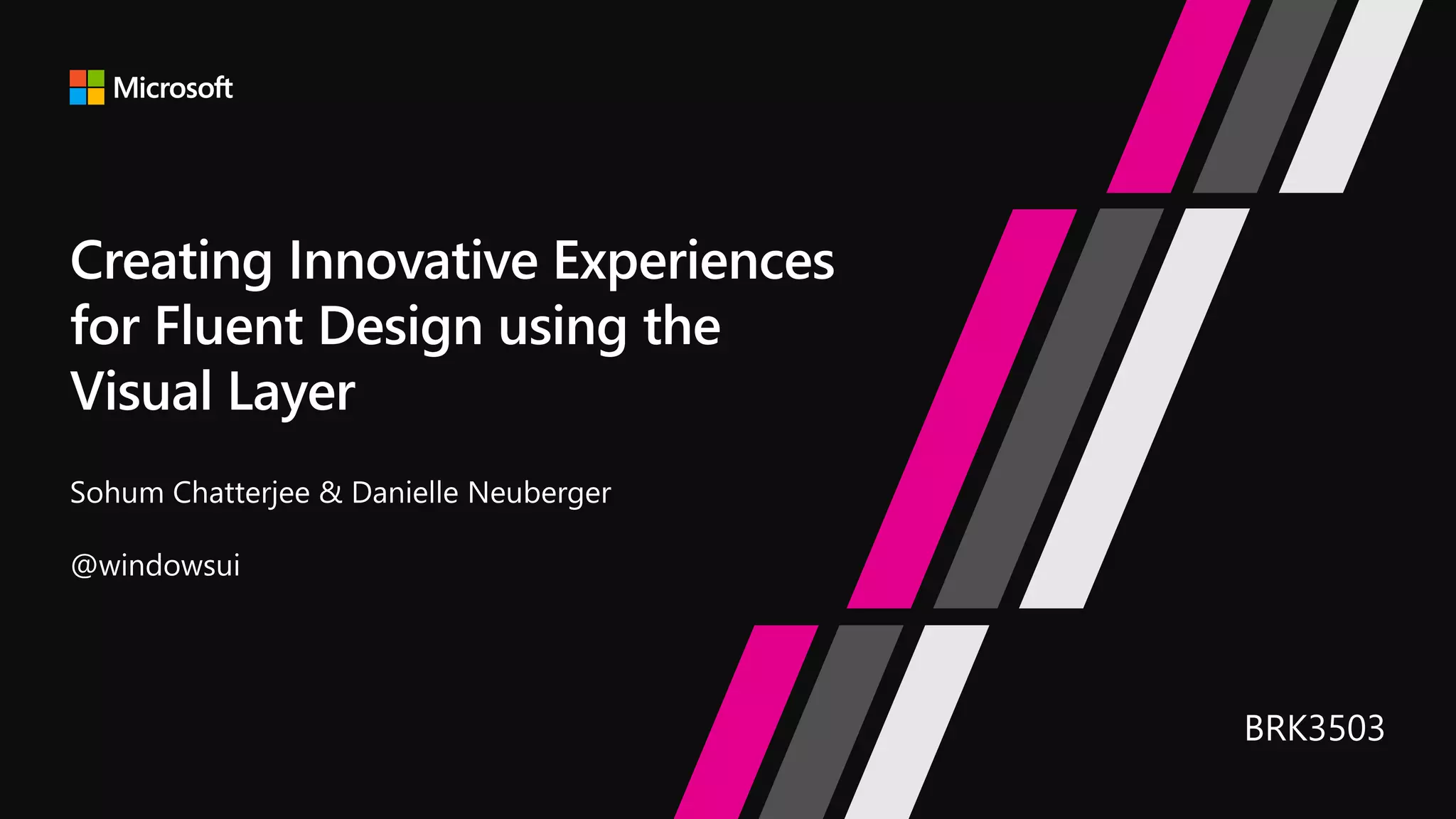 Microsoft

Creating Innovative Experiences for Fluent Design using the Visual Layer

Sohum Chatterjee & Danielle Neuberger

@windowsui

BRK3503